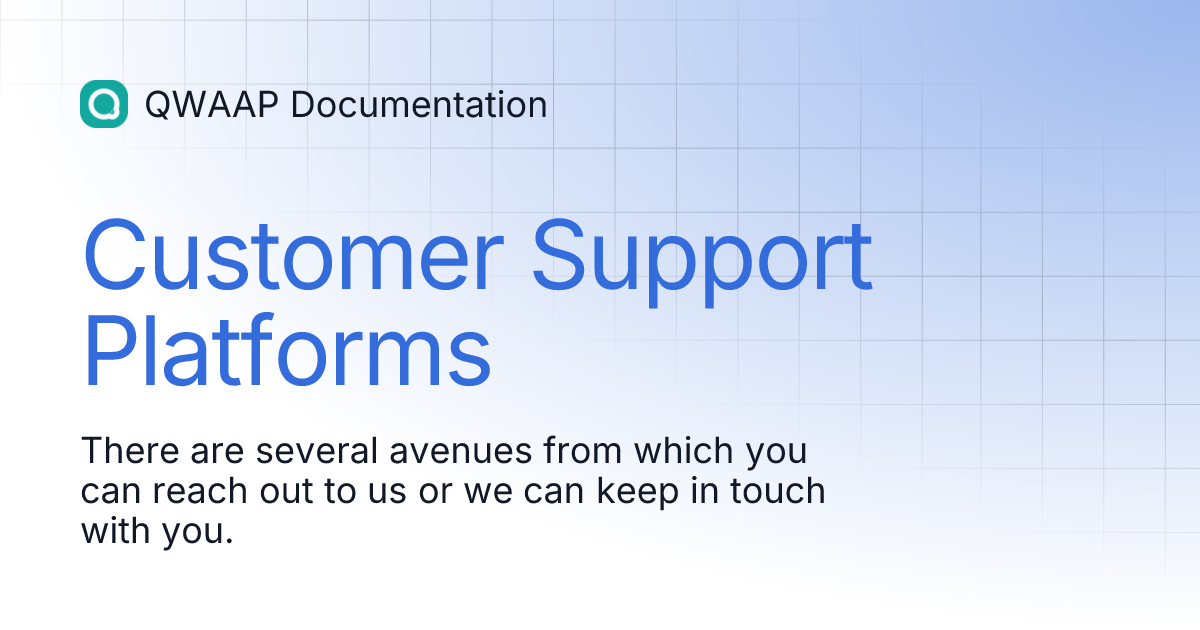 QWAAP Documentation

Customer Support Platforms

There are several avenues from which you can reach out to us or we can keep in touch with you.